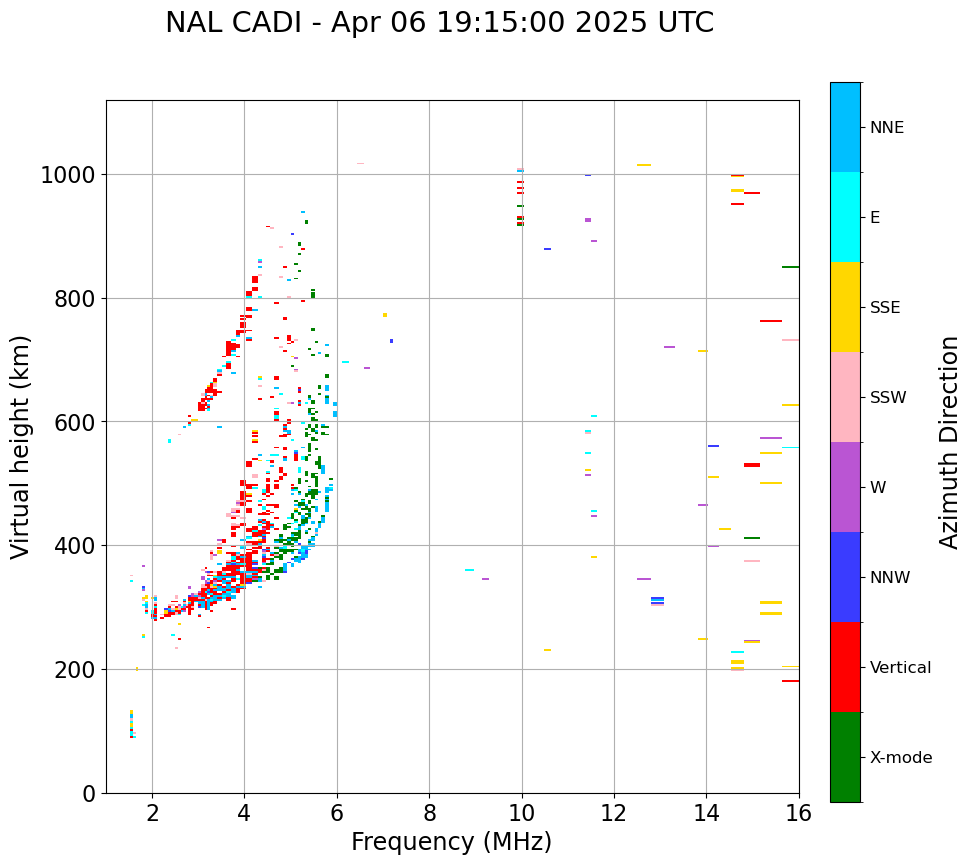 NAL CADI - Apr 06 19:15:00 2025 UTC

Virtual height (km)

1000
800
600
400
200
0

2
4
6
8
10
12
14
16

Frequency (MHz)

NNE
E
SSE
SSW
W
NNW
Vertical
X-mode

Azimuth Direction